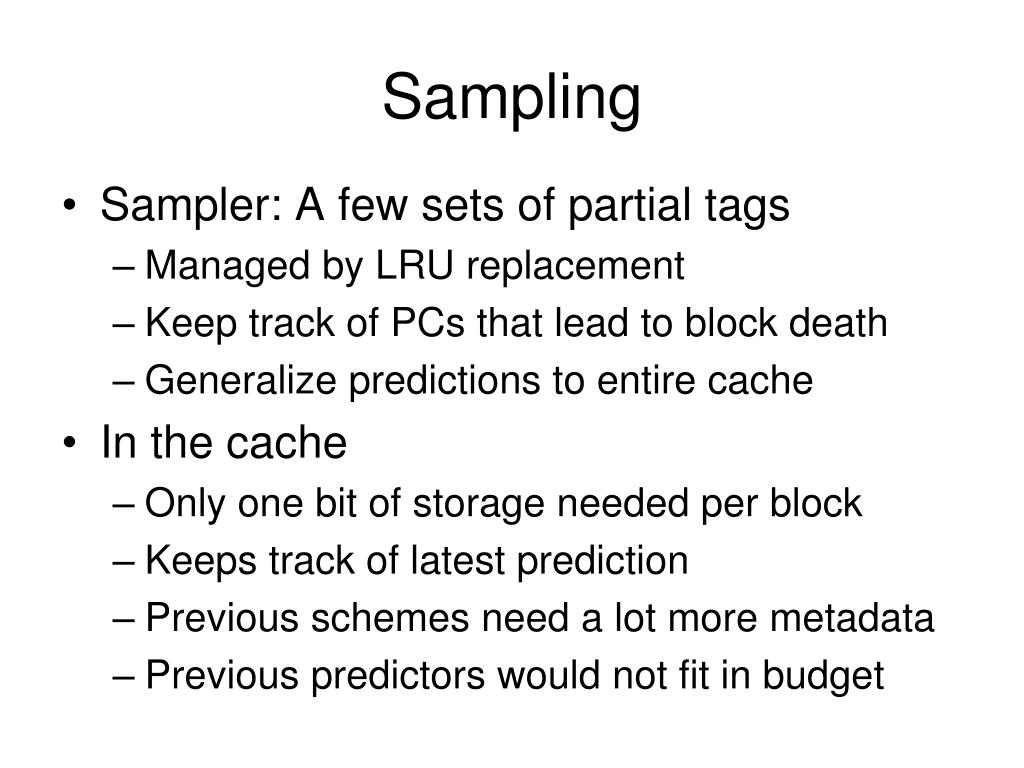 Sampling

• Sampler: A few sets of partial tags
– Managed by LRU replacement
– Keep track of PCs that lead to block death
– Generalize predictions to entire cache
• In the cache
– Only one bit of storage needed per block
– Keeps track of latest prediction
– Previous schemes need a lot more metadata
– Previous predictors would not fit in budget